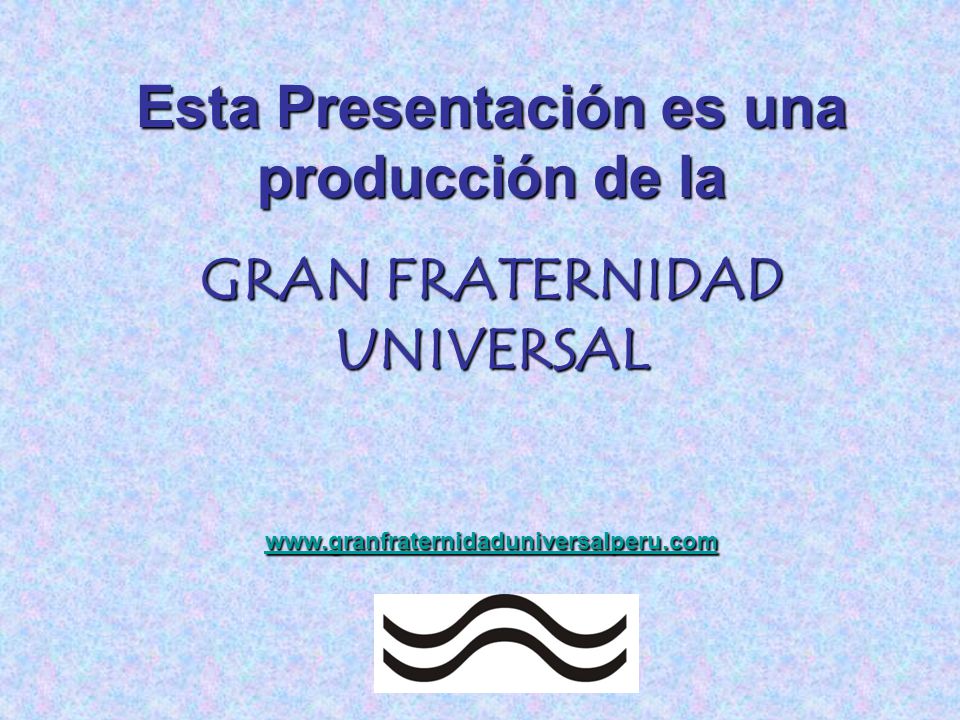 Esta Presentación es una producción de la

GRAN FRATERNIDAD UNIVERSAL

www.granfraternidaduniversalperu.com